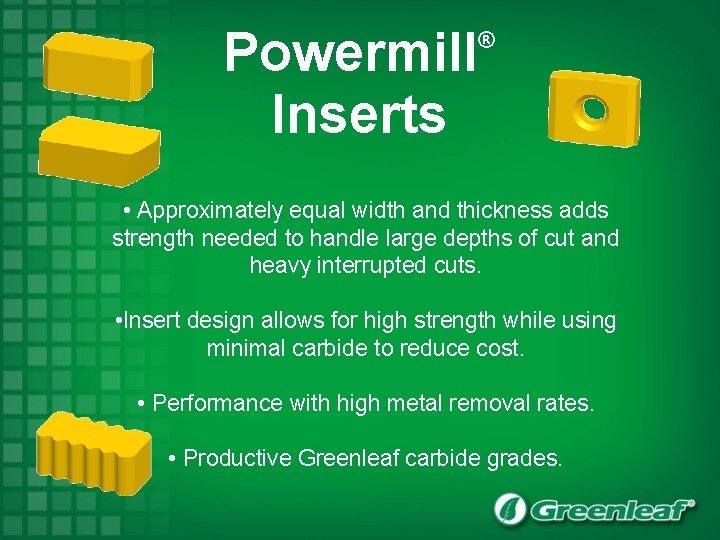 Powermill® Inserts

• Approximately equal width and thickness adds strength needed to handle large depths of cut and heavy interrupted cuts.

•Insert design allows for high strength while using minimal carbide to reduce cost.

• Performance with high metal removal rates.

• Productive Greenleaf carbide grades.

Greenleaf®